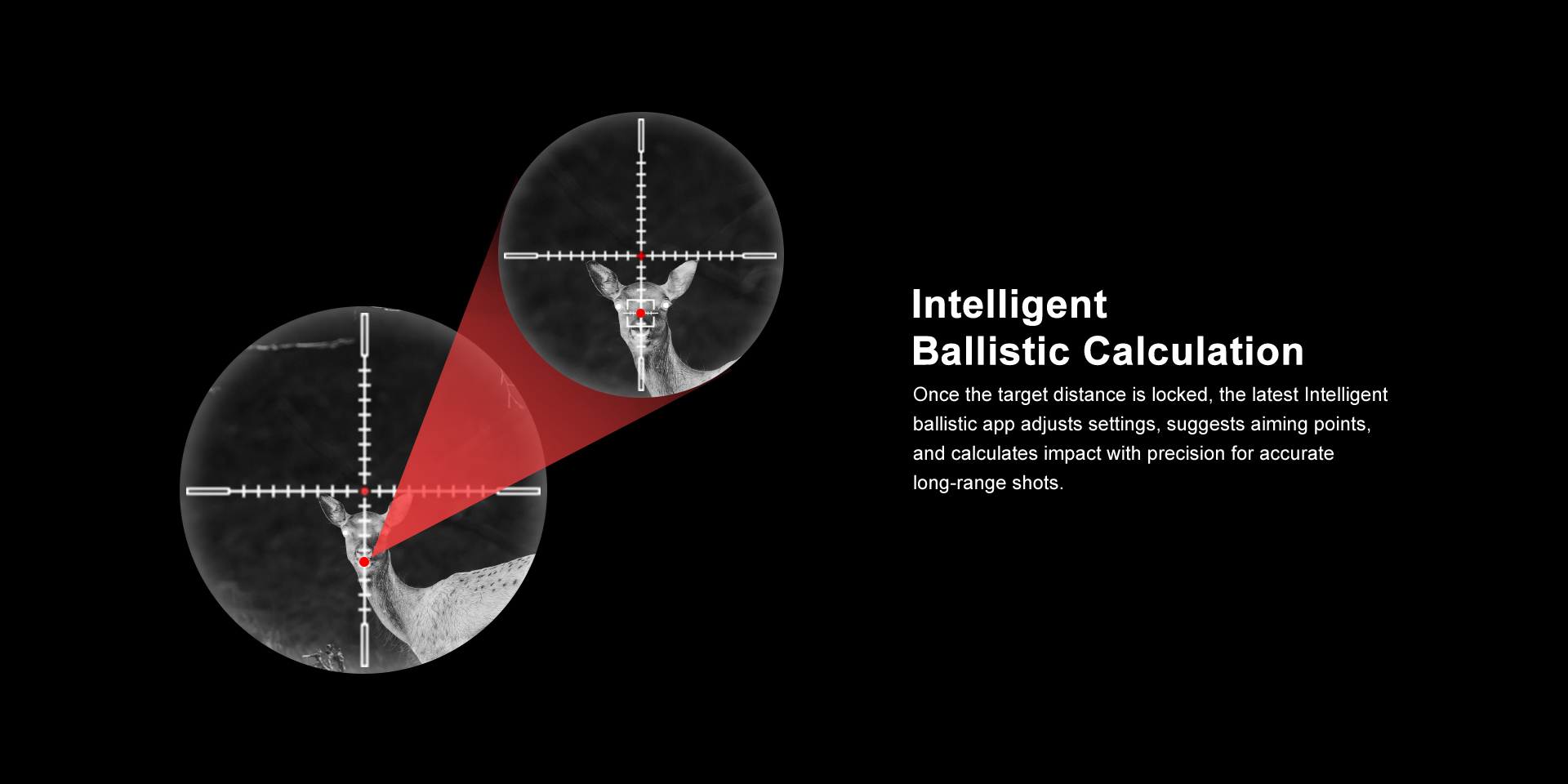 Intelligent
Ballistic Calculation

Once the target distance is locked, the latest Intelligent ballistic app adjusts settings, suggests aiming points, and calculates impact with precision for accurate long-range shots.